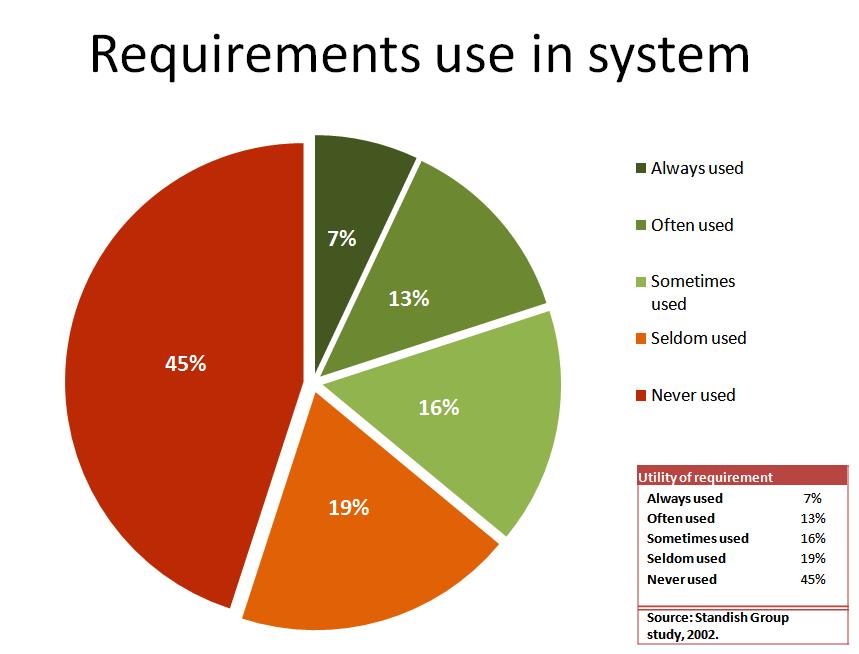 Requirements use in system

7%

13%

16%

19%

45%

Always used

Often used

Sometimes used

Seldom used

Never used

| Utility of requirement | |
|---|---|
| Always used | 7% |
| Often used | 13% |
| Sometimes used | 16% |
| Seldom used | 19% |
| Never used | 45% |

Source: Standish Group study, 2002.